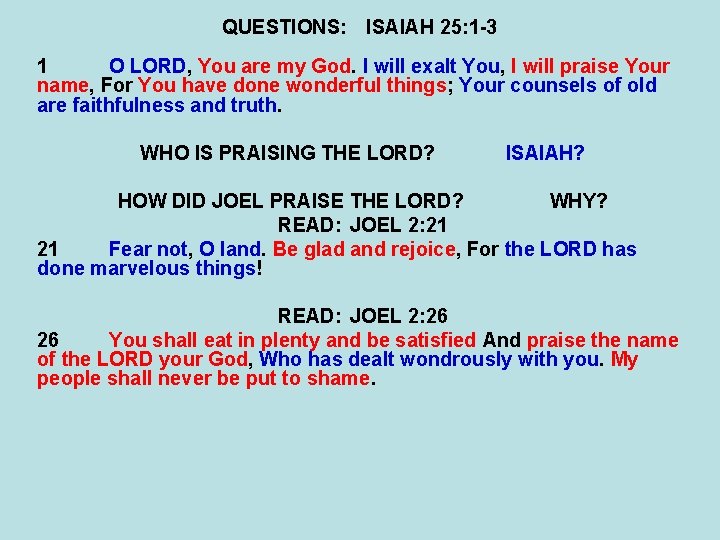 QUESTIONS: ISAIAH 25:1-3

1 O LORD, You are my God. I will exalt You, I will praise Your name, For You have done wonderful things; Your counsels of old are faithfulness and truth.

WHO IS PRAISING THE LORD? ISAIAH?

HOW DID JOEL PRAISE THE LORD? WHY?

READ: JOEL 2:21

21 Fear not, O land. Be glad and rejoice, For the LORD has done marvelous things!

READ: JOEL 2:26

26 You shall eat in plenty and be satisfied And praise the name of the LORD your God, Who has dealt wondrously with you. My people shall never be put to shame.